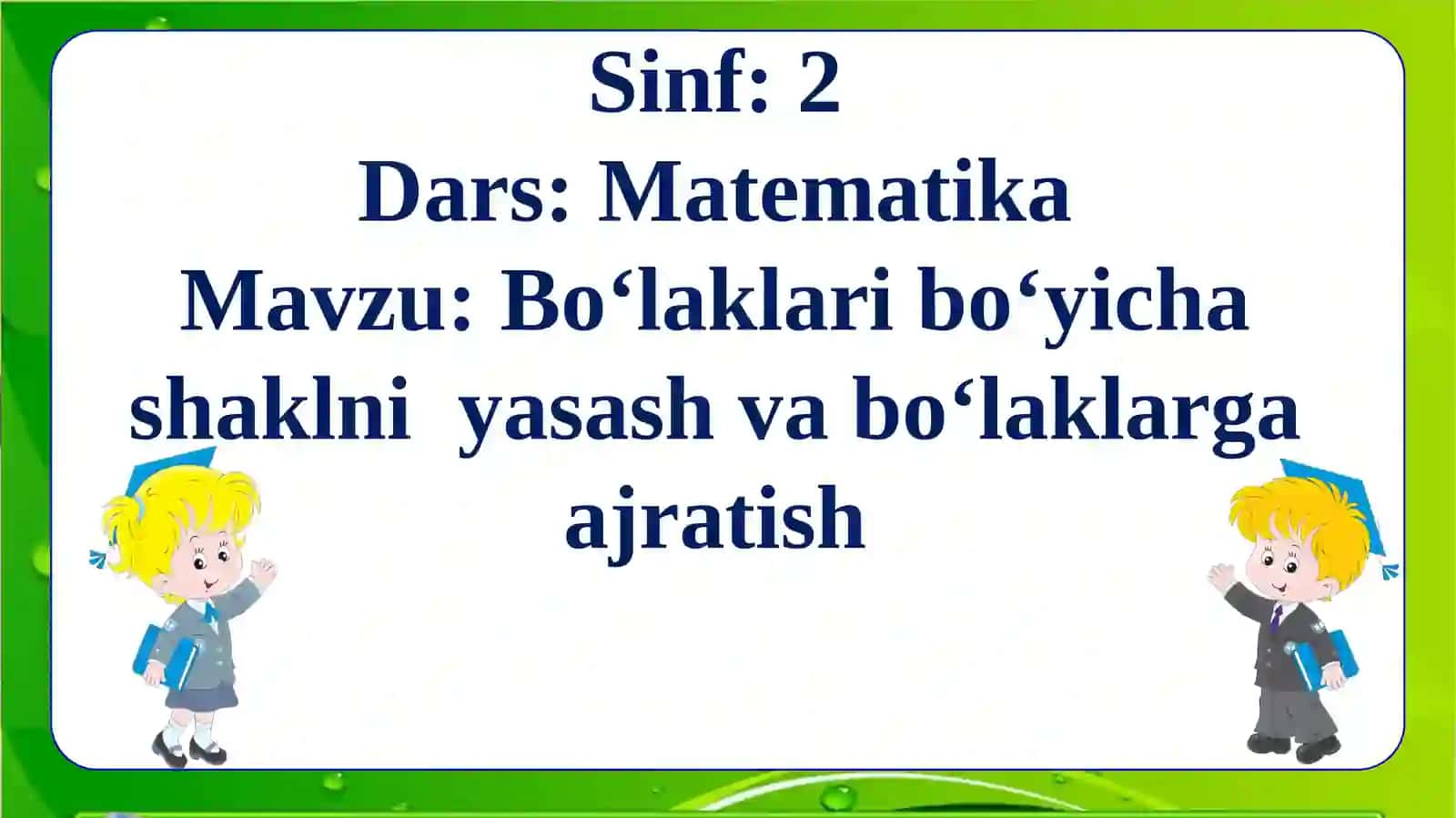 Sinf: 2
Dars: Matematika
Mavzu: Bo‘laklari bo‘yicha shaklni  yasash va bo‘laklarga ajratish